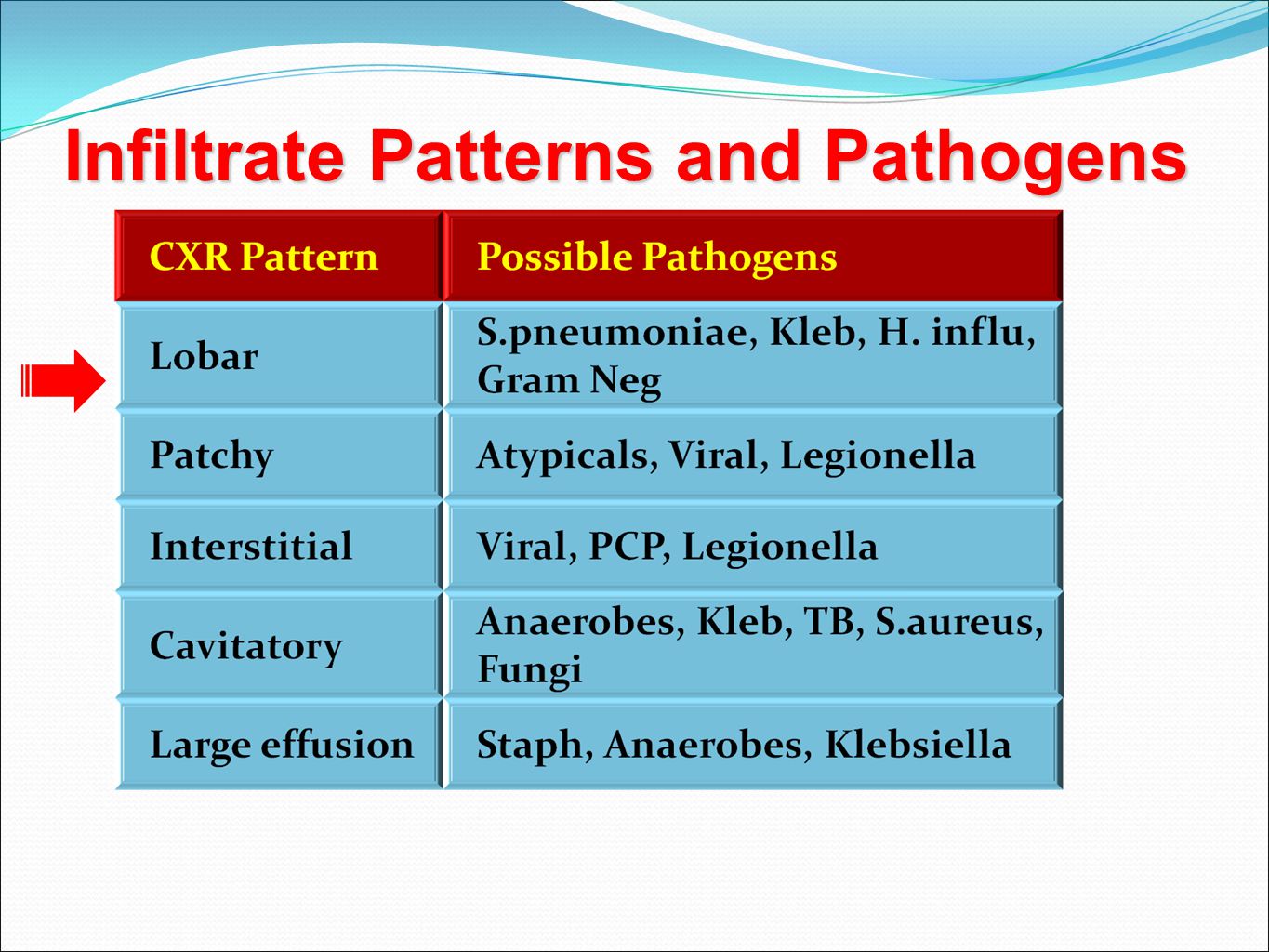 Infiltrate Patterns and Pathogens

| CXR Pattern | Possible Pathogens |
|---|---|
| Lobar | S.pneumoniae, Kleb, H. influ, Gram Neg |
| Patchy | Atypicals, Viral, Legionella |
| Interstitial | Viral, PCP, Legionella |
| Cavitatory | Anaerobes, Kleb, TB, S.aureus, Fungi |
| Large effusion | Staph, Anaerobes, Klebsiella |